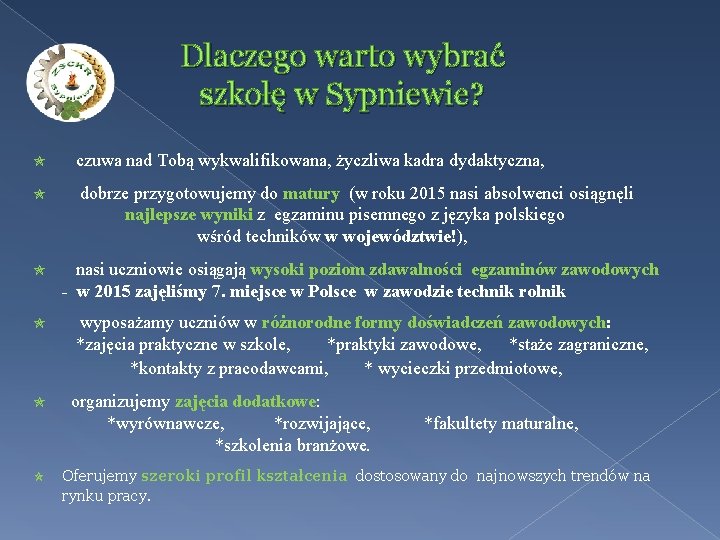 ZSCKR Sypniewo

Dlaczego warto wybrać szkołę w Sypniewie?

czuwa nad Tobą wykwalifikowana, życzliwa kadra dydaktyczna,

dobrze przygotowujemy do matury (w roku 2015 nasi absolwenci osiągnęli najlepsze wyniki z egzaminu pisemnego z języka polskiego wśród techników w województwie!),

nasi uczniowie osiągają wysoki poziom zdawalności egzaminów zawodowych - w 2015 zajęliśmy 7. miejsce w Polsce w zawodzie technik rolnik

wyposażamy uczniów w różnorodne formy doświadczeń zawodowych: *zajęcia praktyczne w szkole, *praktyki zawodowe, *staże zagraniczne, *kontakty z pracodawcami, * wycieczki przedmiotowe,

organizujemy zajęcia dodatkowe: *wyrównawcze, *rozwijające, *fakultety maturalne, *szkolenia branżowe.

Oferujemy szeroki profil kształcenia dostosowany do najnowszych trendów na rynku pracy.